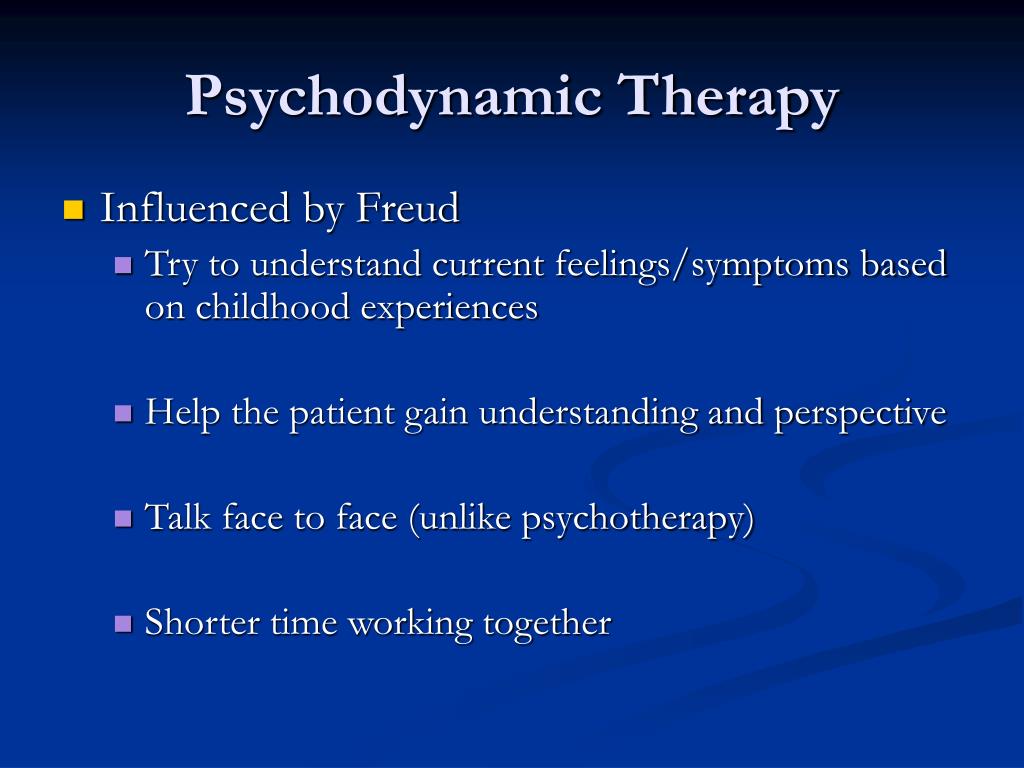 Psychodynamic Therapy

Influenced by Freud

Try to understand current feelings/symptoms based on childhood experiences

Help the patient gain understanding and perspective

Talk face to face (unlike psychotherapy)

Shorter time working together